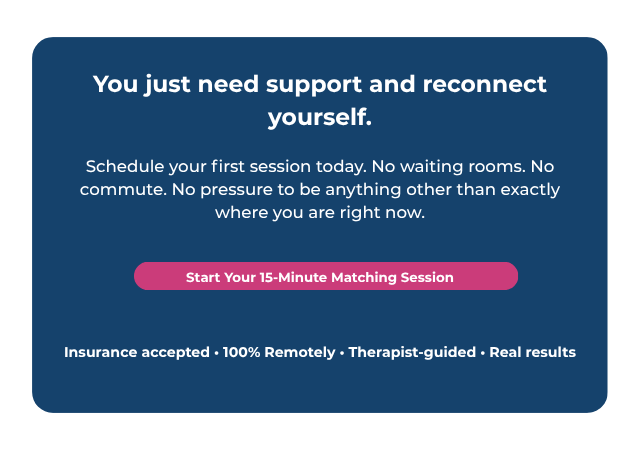 You just need support and reconnect yourself.

Schedule your first session today. No waiting rooms. No commute. No pressure to be anything other than exactly where you are right now.

Start Your 15-Minute Matching Session

Insurance accepted • 100% Remotely • Therapist-guided • Real results